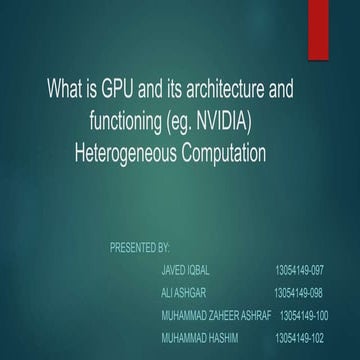 What is GPU and its architecture and functioning (eg. NVIDIA)
Heterogeneous Computation

PRESENTED BY:

JAVED IQBAL 13054149-097
ALI ASHGAR 13054149-098
MUHAMMAD ZAHEER ASHRAF 13054149-100
MUHAMMAD HASHIM 13054149-102